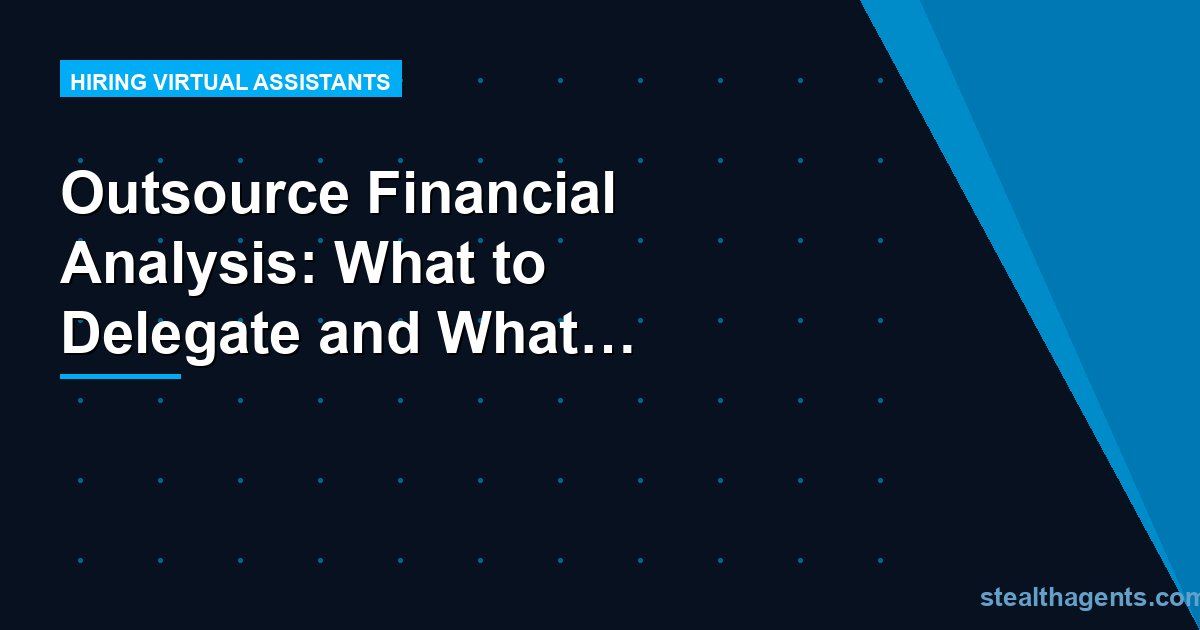 HIRING VIRTUAL ASSISTANTS

Outsource Financial Analysis: What to Delegate and What…

stealthagents.com